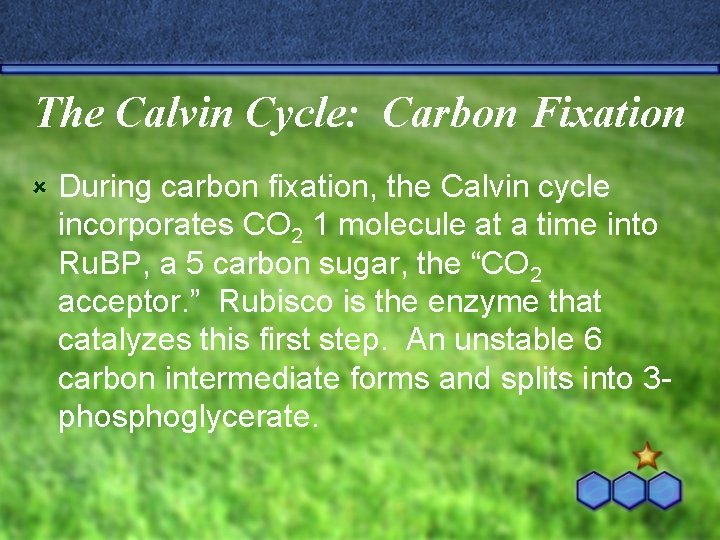 The Calvin Cycle: Carbon Fixation

During carbon fixation, the Calvin cycle incorporates $CO_2$ 1 molecule at a time into RuBP, a 5 carbon sugar, the “$CO_2$ acceptor.” Rubisco is the enzyme that catalyzes this first step. An unstable 6 carbon intermediate forms and splits into 3-phosphoglycerate.